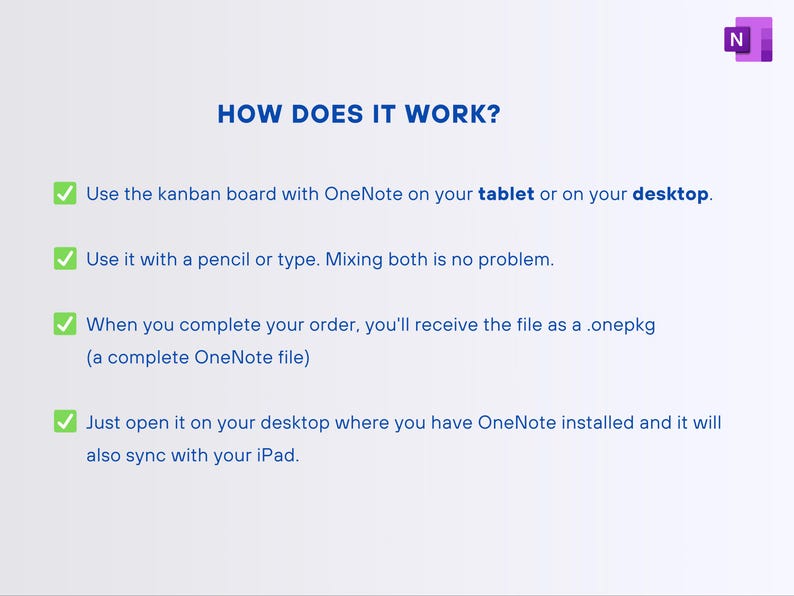 N

HOW DOES IT WORK?

✅ Use the kanban board with OneNote on your tablet or on your desktop.

✅ Use it with a pencil or type. Mixing both is no problem.

✅ When you complete your order, you'll receive the file as a .onepkg (a complete OneNote file)

✅ Just open it on your desktop where you have OneNote installed and it will also sync with your iPad.